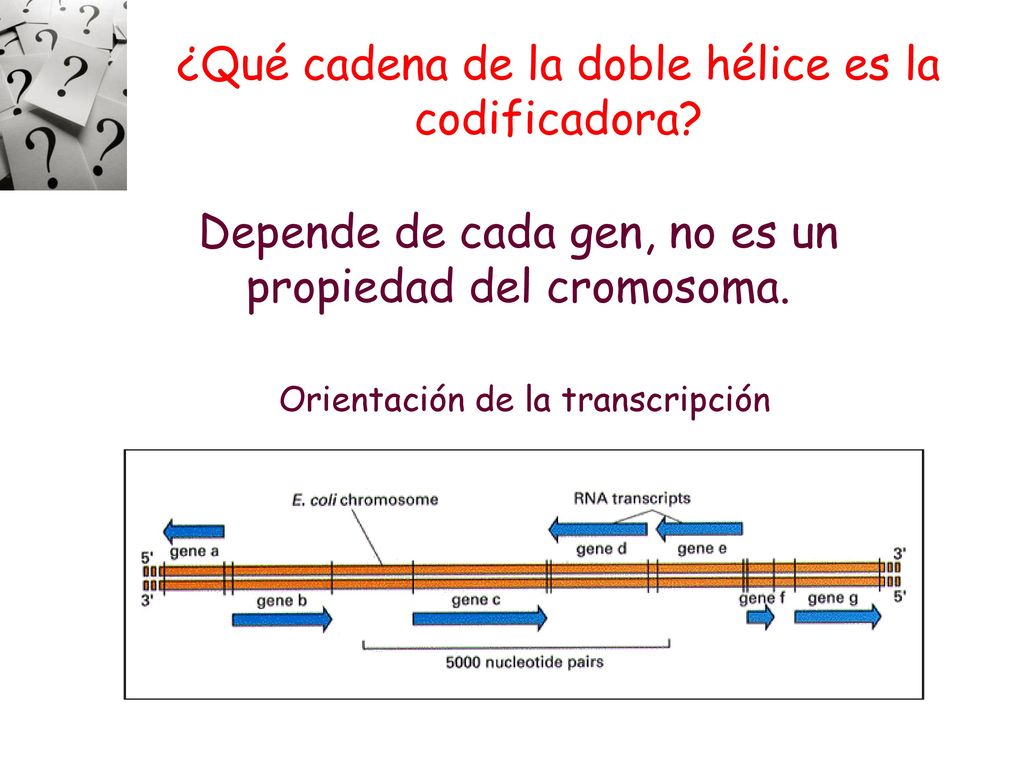 ¿Qué cadena de la doble hélice es la codificadora?

Depende de cada gen, no es un propiedad del cromosoma.

Orientación de la transcripción

E. coli chromosome

RNA transcripts

5'

gene a

gene d

gene e

3'

3'

gene b

gene c

gene f

gene g

5'

5000 nucleotide pairs